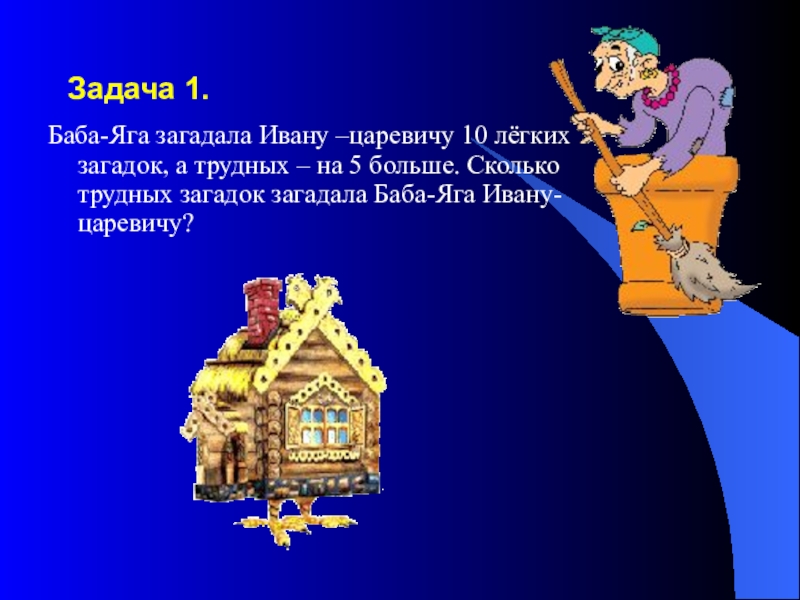 Задача 1.

Баба-Яга загадала Ивану –царевичу 10 лёгких загадок, а трудных – на 5 больше. Сколько трудных загадок загадала Баба-Яга Ивану-царевичу?